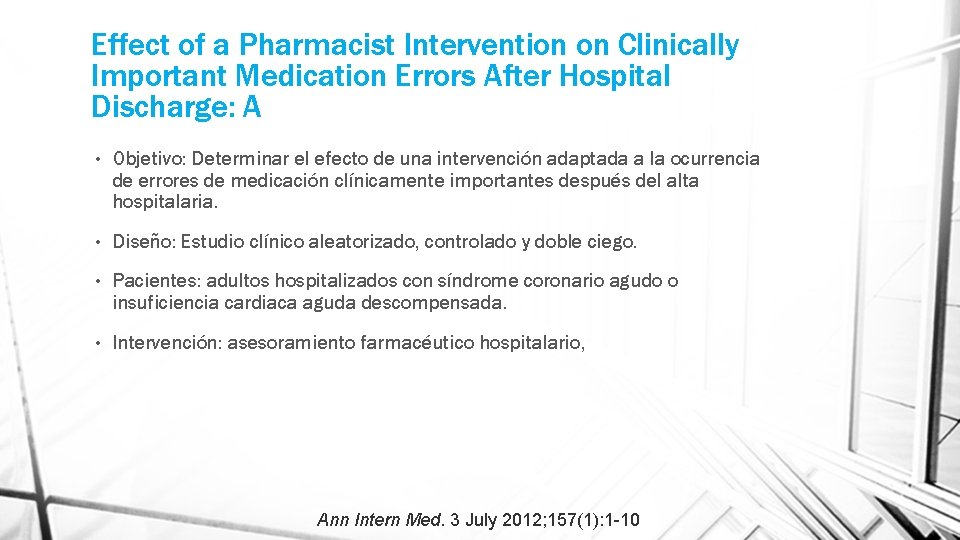 Effect of a Pharmacist Intervention on Clinically Important Medication Errors After Hospital Discharge: A

• Objetivo: Determinar el efecto de una intervención adaptada a la ocurrencia de errores de medicación clínicamente importantes después del alta hospitalaria.

• Diseño: Estudio clínico aleatorizado, controlado y doble ciego.

• Pacientes: adultos hospitalizados con síndrome coronario agudo o insuficiencia cardiaca aguda descompensada.

• Intervención: asesoramiento farmacéutico hospitalario,

Ann Intern Med. 3 July 2012;157(1):1-10